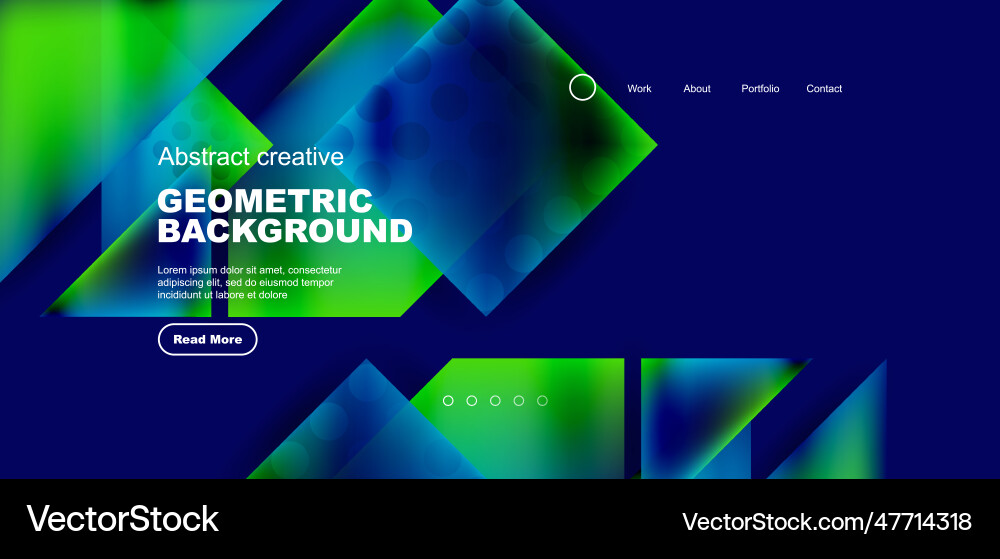 Work About Portfolio Contact

Abstract creative

GEOMETRIC BACKGROUND

Lorem ipsum dolor sit amet, consectetur adipiscing elit, sed do eiusmod tempor incididunt ut labore et dolore

Read More

VectorStock

VectorStock.com/47714318